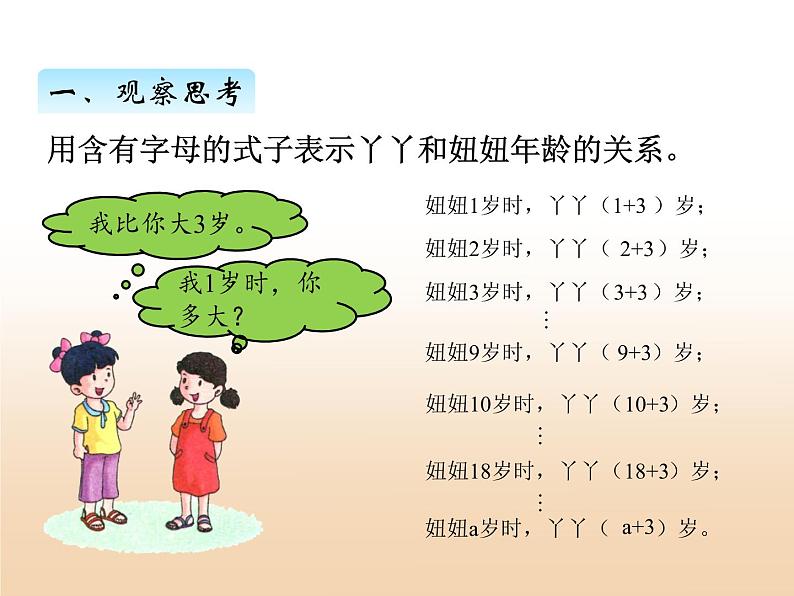 一、观察思考

用含有字母的式子表示丫丫和妞妞年龄的关系。

我比你大3岁。

我1岁时，你多大？

妞妞1岁时，丫丫（1+3）岁；

妞妞2岁时，丫丫（2+3）岁；

妞妞3岁时，丫丫（3+3）岁；

⋮

妞妞9岁时，丫丫（9+3）岁；

妞妞10岁时，丫丫（10+3）岁；

⋮

妞妞18岁时，丫丫（18+3）岁；

⋮

妞妞a岁时，丫丫（a+3）岁。